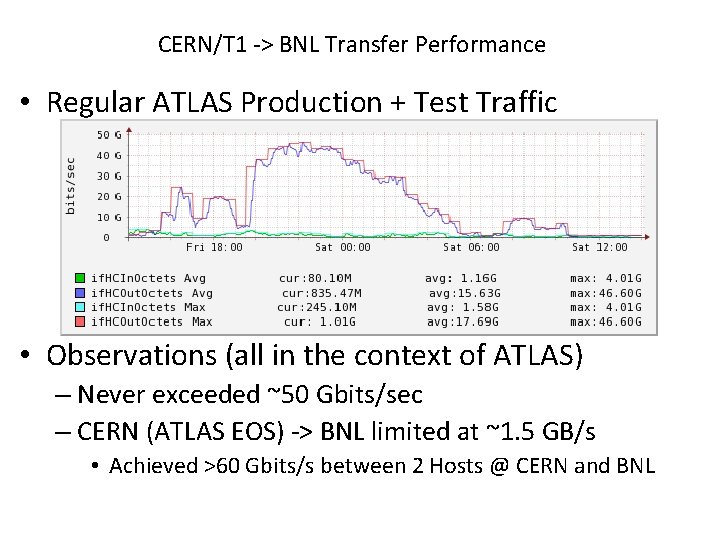 CERN/T1 -> BNL Transfer Performance

• Regular ATLAS Production + Test Traffic

bits/sec

50 G
40 G
30 G
20 G
10 G
0

Fri 18:00 Sat 00:00 Sat 06:00 Sat 12:00

| | | | |
|---|---|---|---|
| ifHCInOctets Avg | cur:80.10M | avg: 1.16G | max: 4.01G |
| ifHCOutOctets Avg | cur:835.47M | avg:15.63G | max:46.60G |
| ifHCInOctets Max | cur:245.10M | avg: 1.58G | max: 4.01G |
| ifHCOutOctets Max | cur: 1.01G | avg:17.69G | max:46.60G |

• Observations (all in the context of ATLAS)
– Never exceeded ~50 Gbits/sec
– CERN (ATLAS EOS) -> BNL limited at ~1.5 GB/s
• Achieved >60 Gbits/s between 2 Hosts @ CERN and BNL